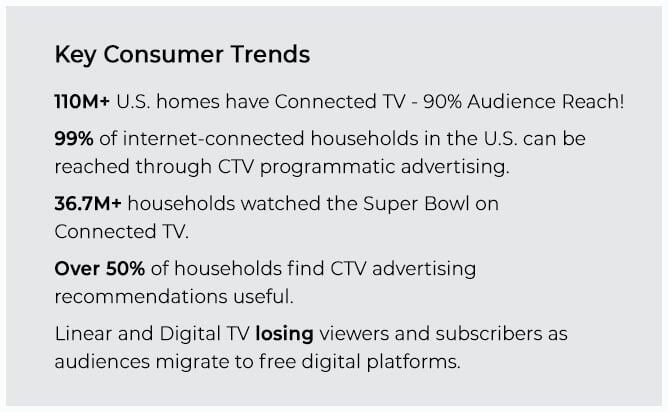 Key Consumer Trends

110M+ U.S. homes have Connected TV - 90% Audience Reach!

99% of internet-connected households in the U.S. can be reached through CTV programmatic advertising.

36.7M+ households watched the Super Bowl on Connected TV.

Over 50% of households find CTV advertising recommendations useful.

Linear and Digital TV losing viewers and subscribers as audiences migrate to free digital platforms.